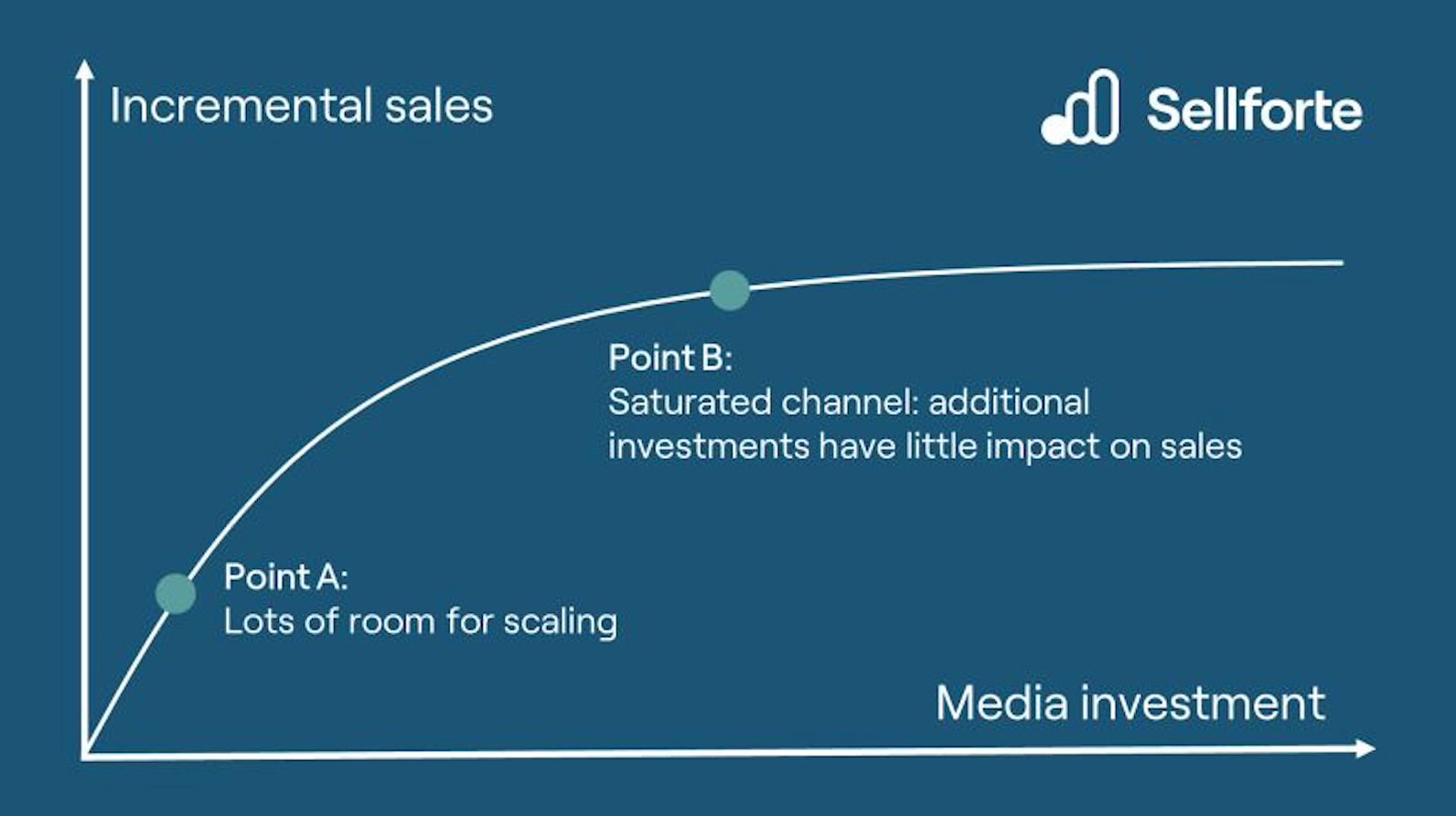 Incremental sales

Sellforte

Point B:
Saturated channel: additional investments have little impact on sales

Point A:
Lots of room for scaling

Media investment